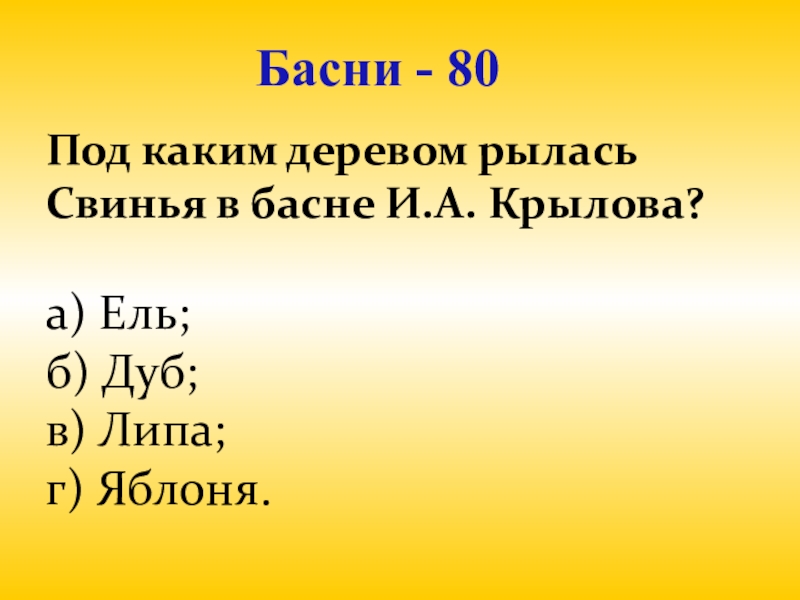 Басни - 80

Под каким деревом рылась Свинья в басне И.А. Крылова?

а) Ель;
б) Дуб;
в) Липа;
г) Яблоня.